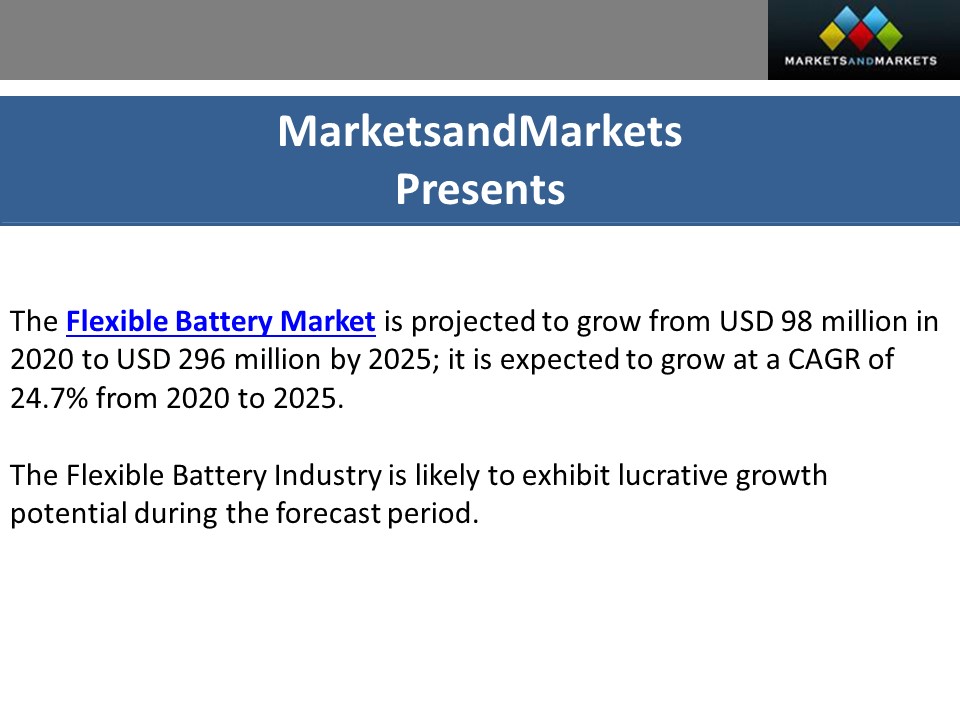 MARKETSANDMARKETS

MarketsandMarkets
Presents

The Flexible Battery Market is projected to grow from USD 98 million in 2020 to USD 296 million by 2025; it is expected to grow at a CAGR of 24.7% from 2020 to 2025.

The Flexible Battery Industry is likely to exhibit lucrative growth potential during the forecast period.